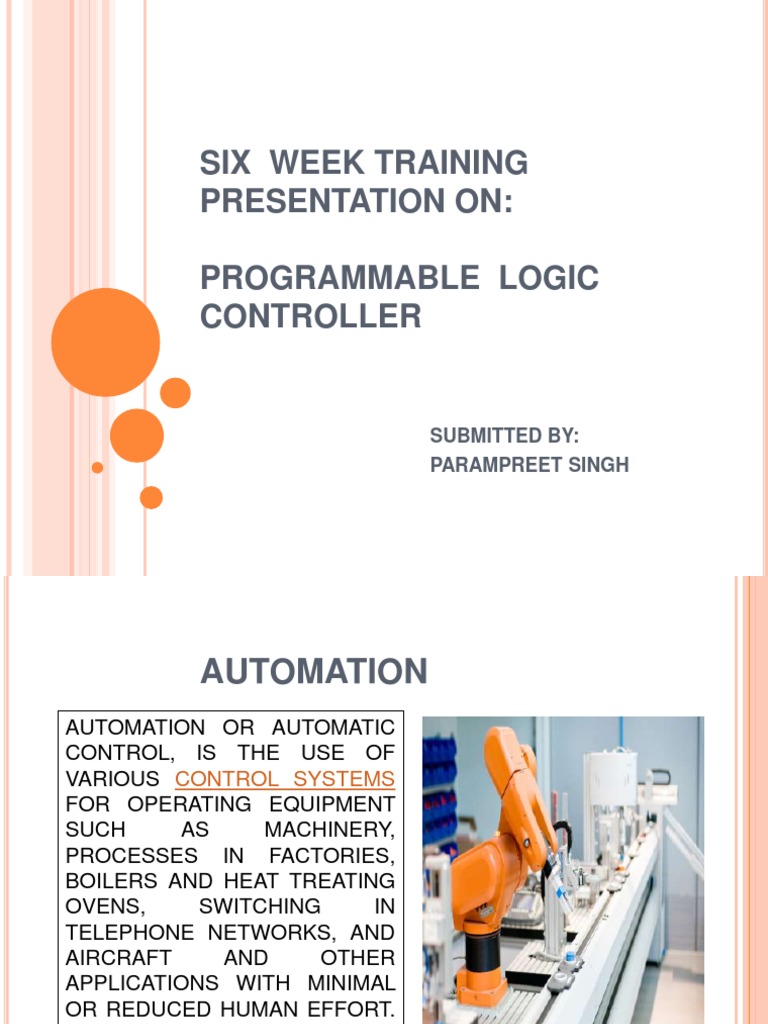 SIX WEEK TRAINING PRESENTATION ON:

PROGRAMMABLE LOGIC CONTROLLER

SUBMITTED BY:
PARAMPREET SINGH

AUTOMATION

AUTOMATION OR AUTOMATIC CONTROL, IS THE USE OF VARIOUS CONTROL SYSTEMS FOR OPERATING EQUIPMENT SUCH AS MACHINERY, PROCESSES IN FACTORIES, BOILERS AND HEAT TREATING OVENS, SWITCHING IN TELEPHONE NETWORKS, AND AIRCRAFT AND OTHER APPLICATIONS WITH MINIMAL OR REDUCED HUMAN EFFORT.